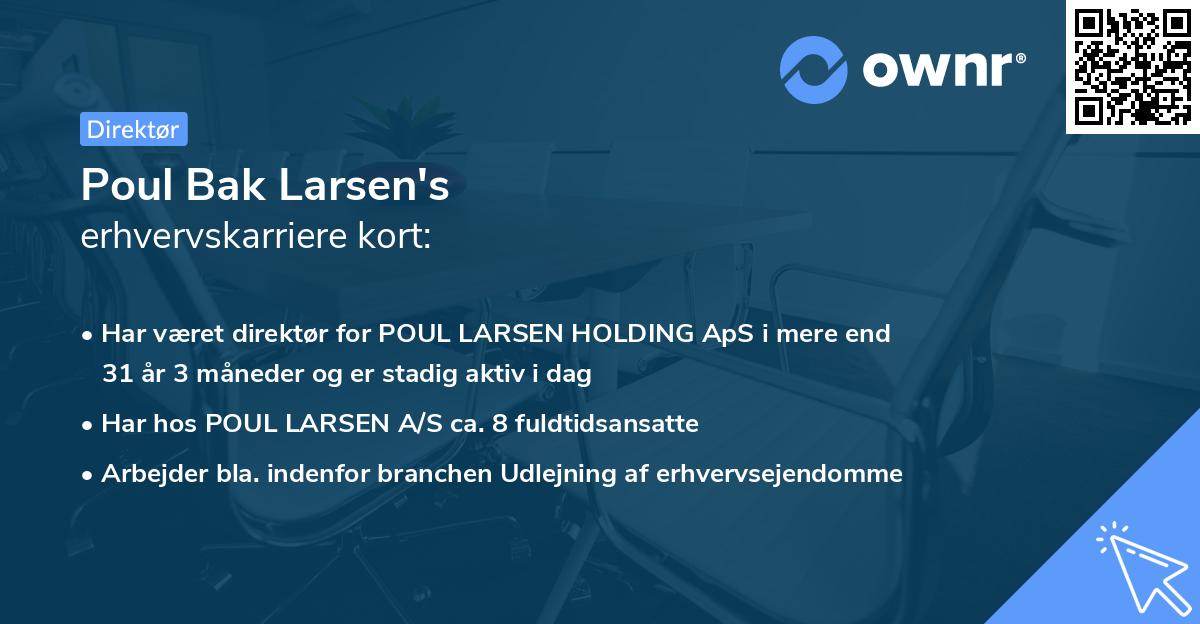 ownr®

Direktør

Poul Bak Larsen's
erhvervskarriere kort:

• Har været direktør for POUL LARSEN HOLDING ApS i mere end 31 år 3 måneder og er stadig aktiv i dag
• Har hos POUL LARSEN A/S ca. 8 fuldtidsansatte
• Arbejder bla. indenfor branchen Udlejning af erhvervsejendomme